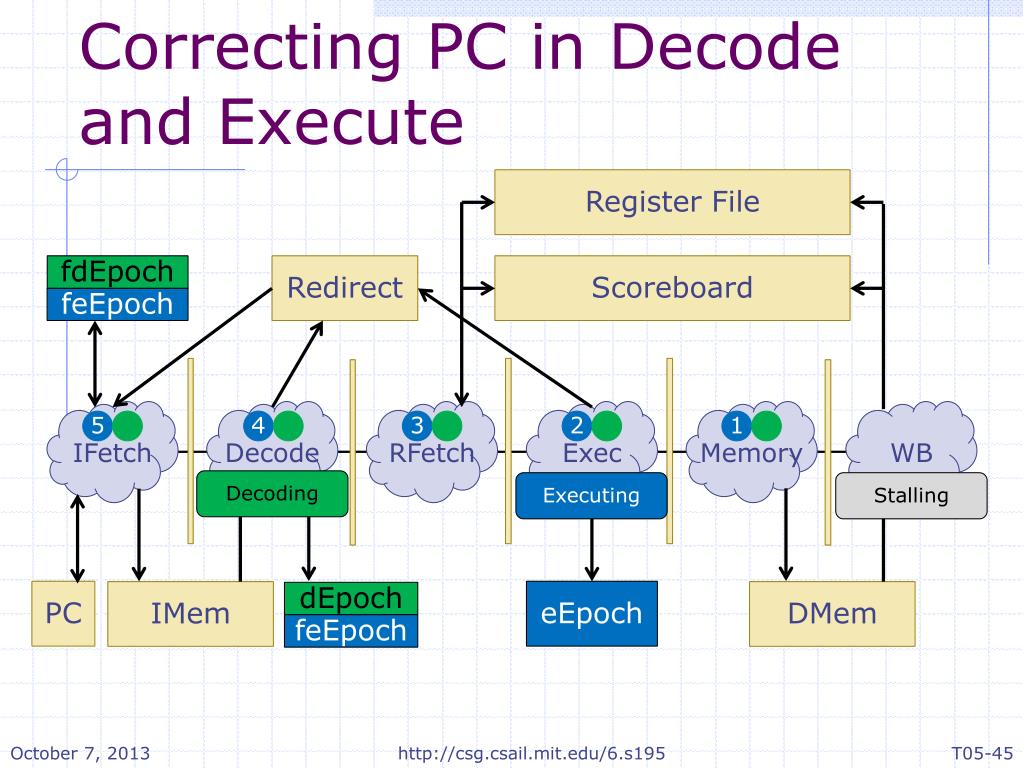 Correcting PC in Decode and Execute

Register File

fdEpoch
feEpoch

Redirect

Scoreboard

5 IFetch
4 Decode
3 RFetch
2 Exec
1 Memory
WB

Decoding
Executing
Stalling

PC
IMem
dEpoch
feEpoch
eEpoch
DMem

October 7, 2013
http://csg.csail.mit.edu/6.s195
T05-45